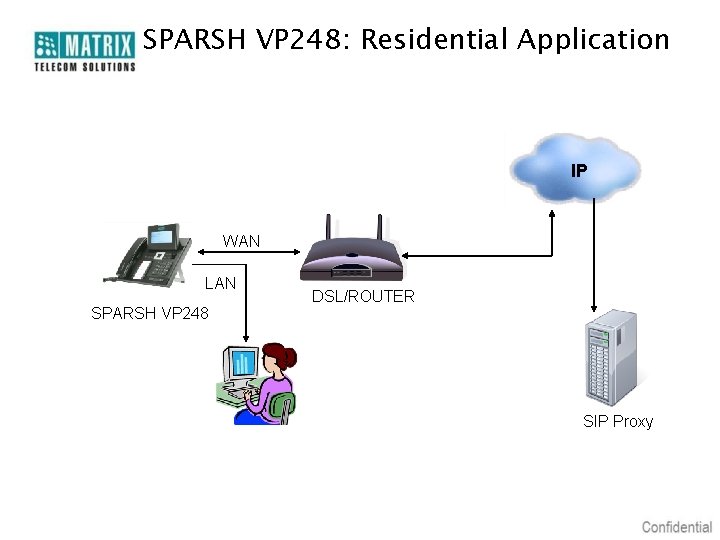 MATRIX
TELECOM SOLUTIONS
SPARSH VP248: Residential Application

IP

WAN

LAN

DSL/ROUTER

SPARSH VP248

SIP Proxy

Confidential